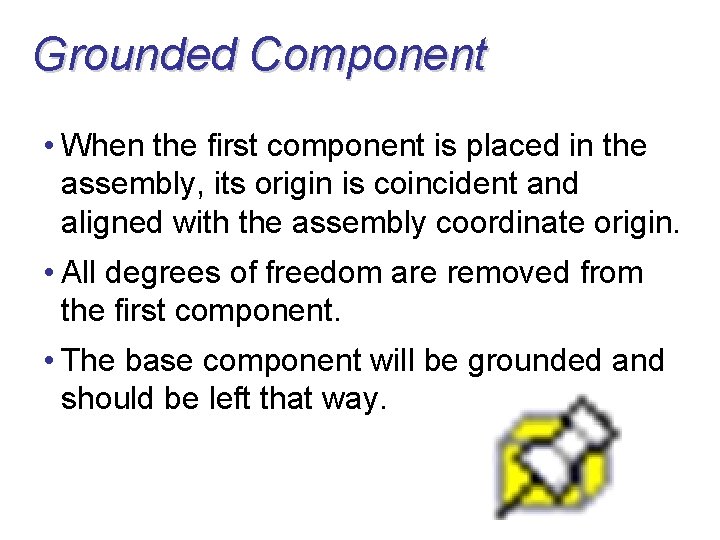 Grounded Component

• When the first component is placed in the assembly, its origin is coincident and aligned with the assembly coordinate origin.

• All degrees of freedom are removed from the first component.

• The base component will be grounded and should be left that way.